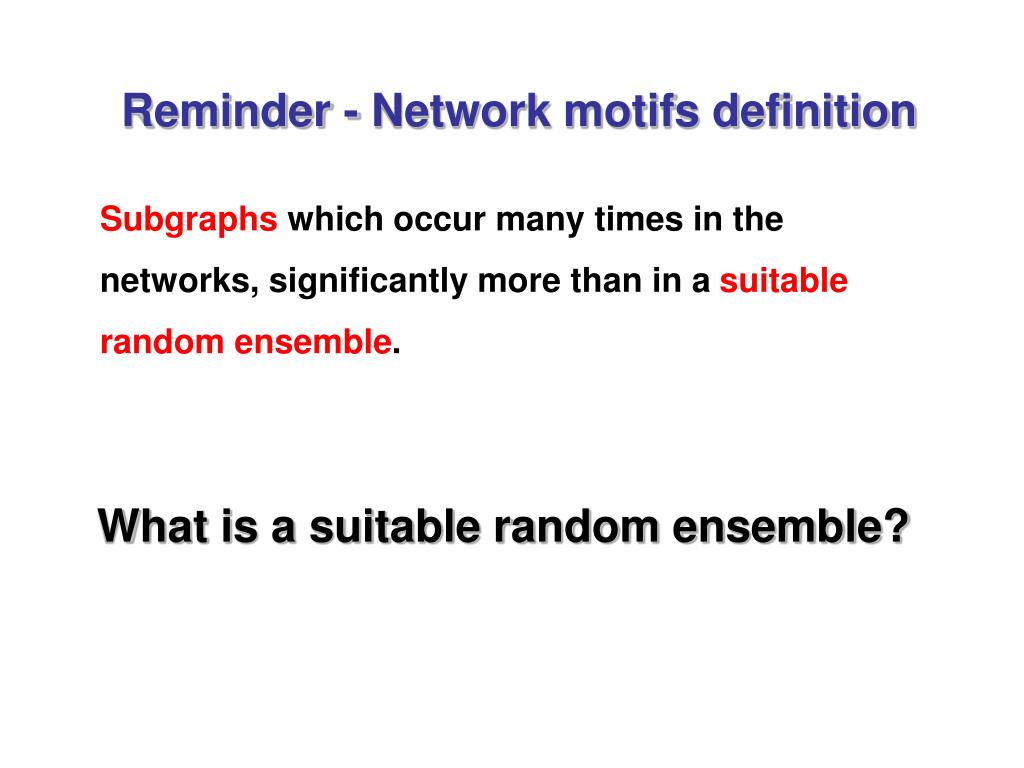 Reminder - Network motifs definition

Subgraphs which occur many times in the networks, significantly more than in a suitable random ensemble.

What is a suitable random ensemble?